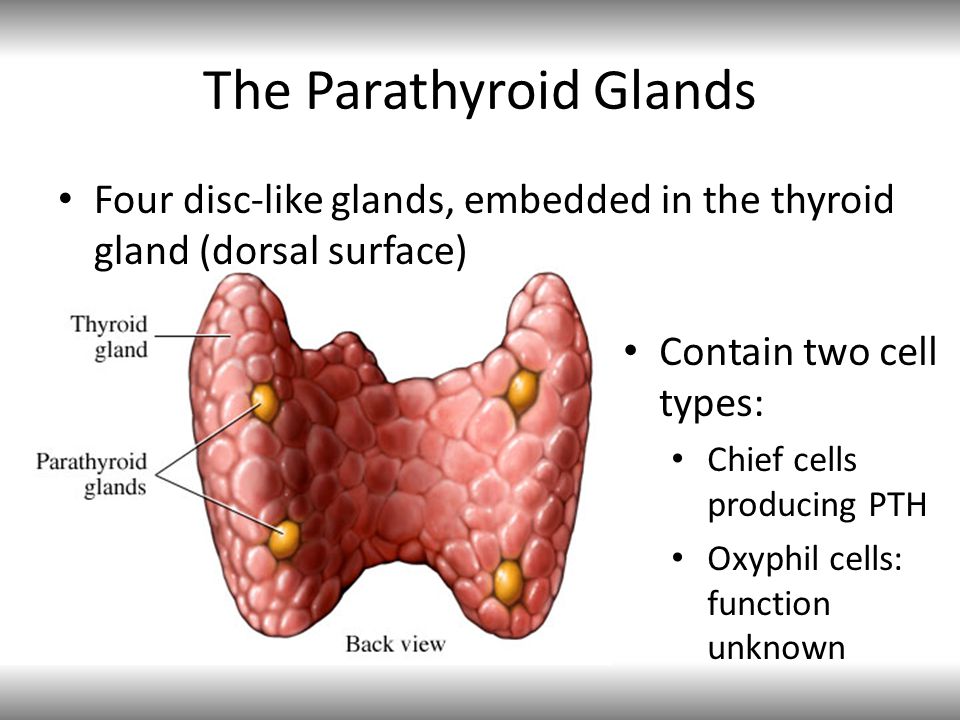 The Parathyroid Glands

• Four disc-like glands, embedded in the thyroid gland (dorsal surface)

Thyroid gland

Parathyroid glands

Back view

• Contain two cell types:
  • Chief cells producing PTH
  • Oxyphil cells: function unknown